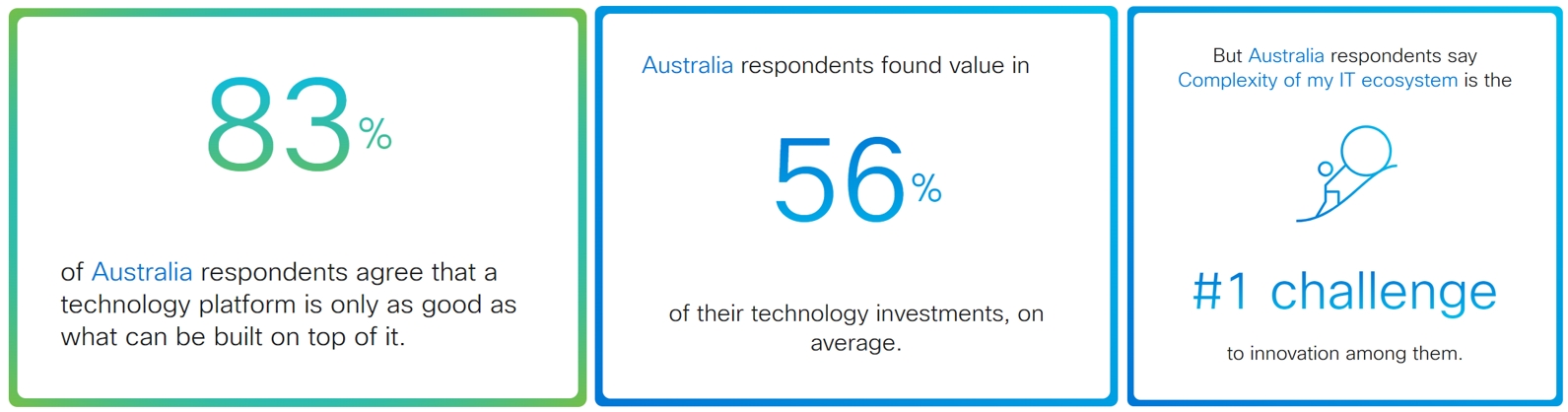 83%

of Australia respondents agree that a technology platform is only as good as what can be built on top of it.

Australia respondents found value in

56%

of their technology investments, on average.

But Australia respondents say Complexity of my IT ecosystem is the

#1 challenge

to innovation among them.